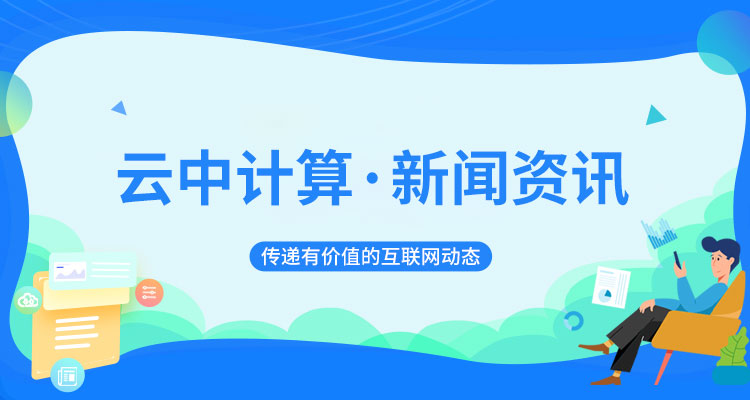 云中计算·新闻资讯

传递有价值的互联网动态